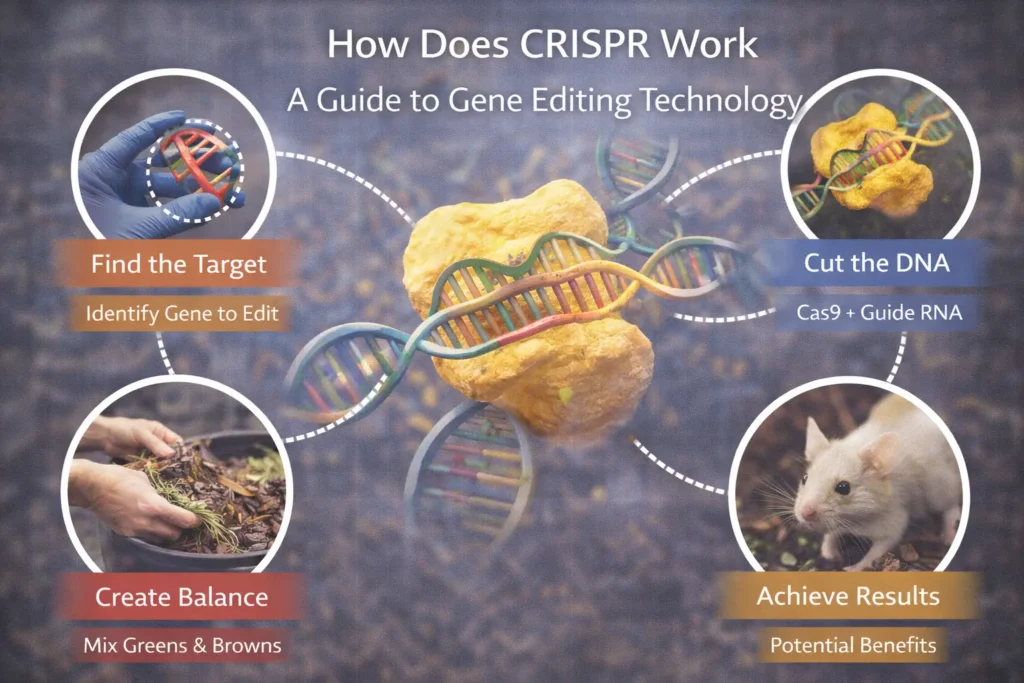 How Does CRISPR Work

A Guide to Gene Editing Technology

Find the Target

Identify Gene to Edit

Cut the DNA

Cas9 + Guide RNA

Create Balance

Mix Greens & Browns

Achieve Results

Potential Benefits